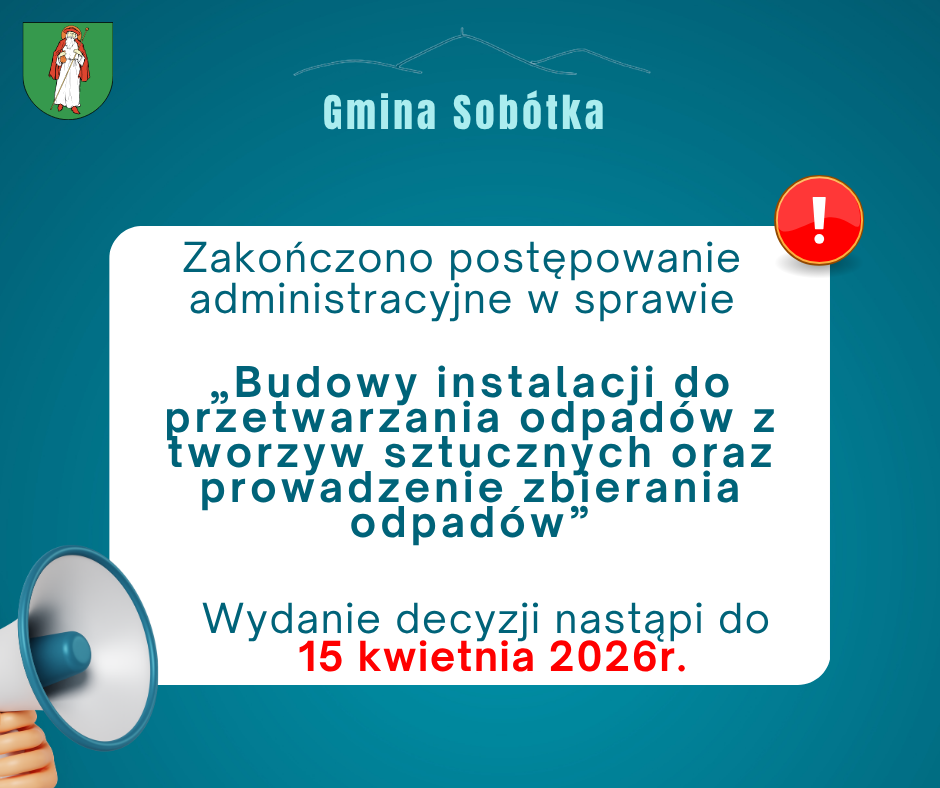 Gmina Sobótka

!

Zakończono postępowanie administracyjne w sprawie

„Budowy instalacji do przetwarzania odpadów z tworzyw sztucznych oraz prowadzenie zbierania odpadów”

Wydanie decyzji nastąpi do 15 kwietnia 2026r.